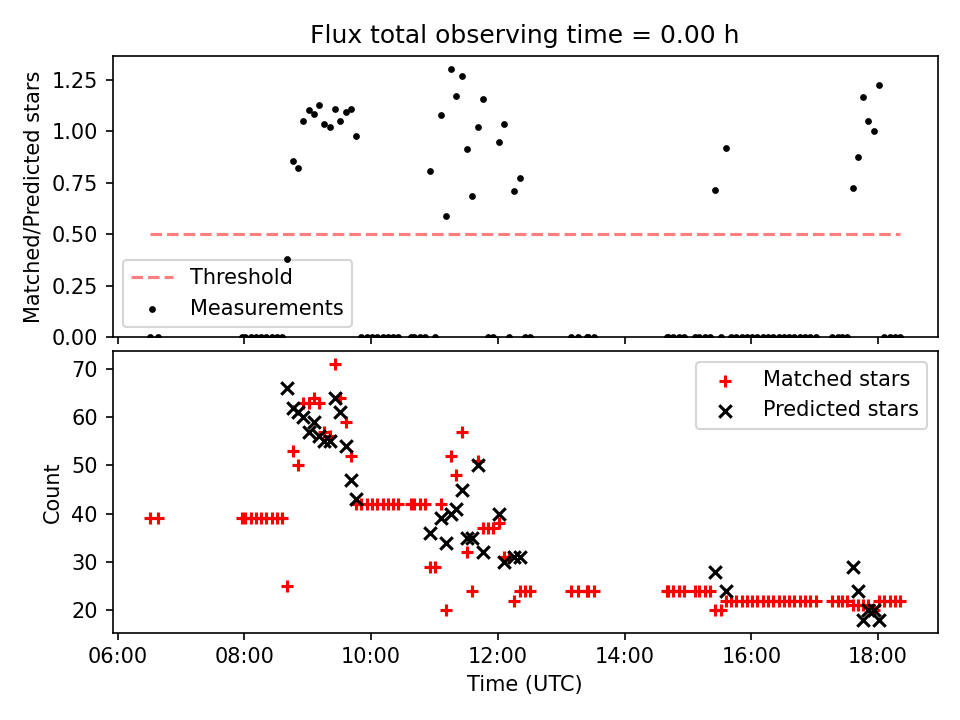 Flux total observing time = 0.00 h

Matched/Predicted stars

1.25
1.00
0.75
0.50
0.25
0.00

Threshold
Measurements

Count

70
60
50
40
30
20

Matched stars
Predicted stars

06:00 08:00 10:00 12:00 14:00 16:00 18:00

Time (UTC)